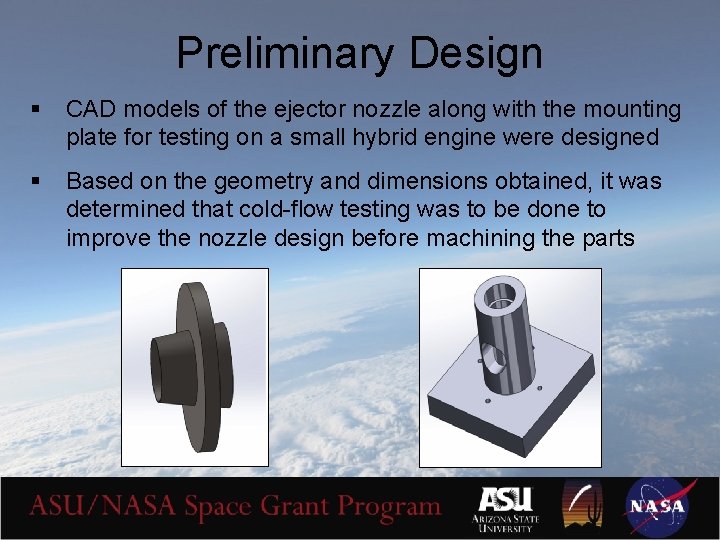 Preliminary Design

▪ CAD models of the ejector nozzle along with the mounting plate for testing on a small hybrid engine were designed

▪ Based on the geometry and dimensions obtained, it was determined that cold-flow testing was to be done to improve the nozzle design before machining the parts

ASU/NASA Space Grant Program

ASU
ARIZONA STATE UNIVERSITY

NASA